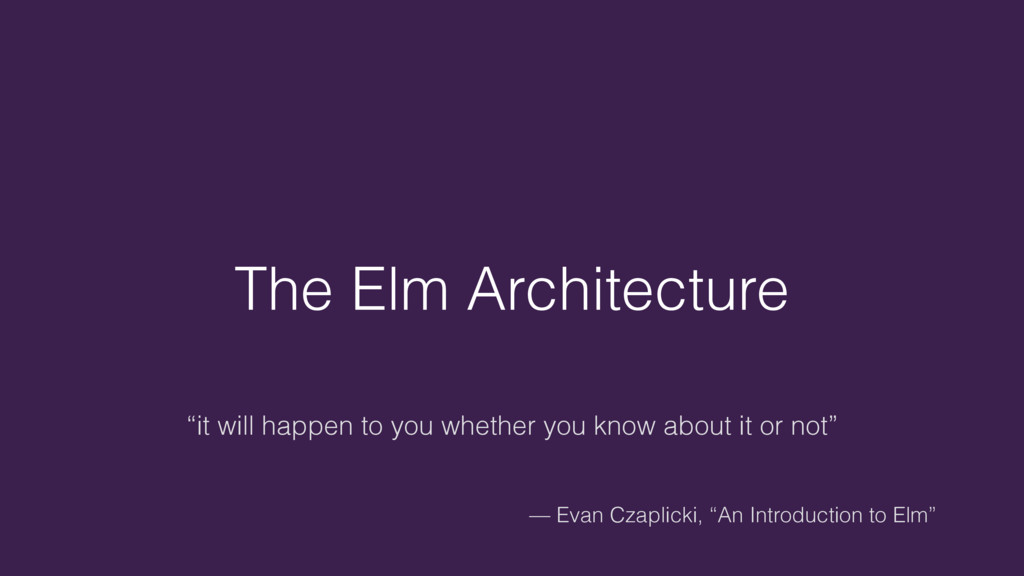 The Elm Architecture

“it will happen to you whether you know about it or not”

— Evan Czaplicki, “An Introduction to Elm”